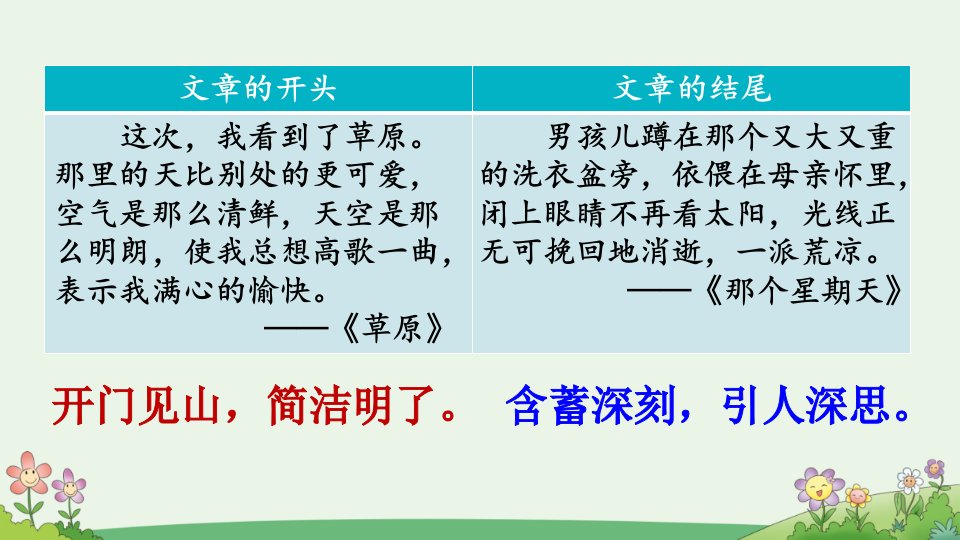 | 文章的开头 | 文章的结尾 |
|---|---|
| 这次，我看到了草原。那里的天比别处的更可爱，空气是那么清鲜，天空是那么明朗，使我总想高歌一曲，表示我满心的愉快。 ——《草原》 | 男孩儿蹲在那个又大又重的洗衣盆旁，依偎在母亲怀里，闭上眼睛不再看太阳，光线正无可挽回地消逝，一派荒凉。 ——《那个星期天》 |

开门见山，简洁明了。 含蓄深刻，引人深思。